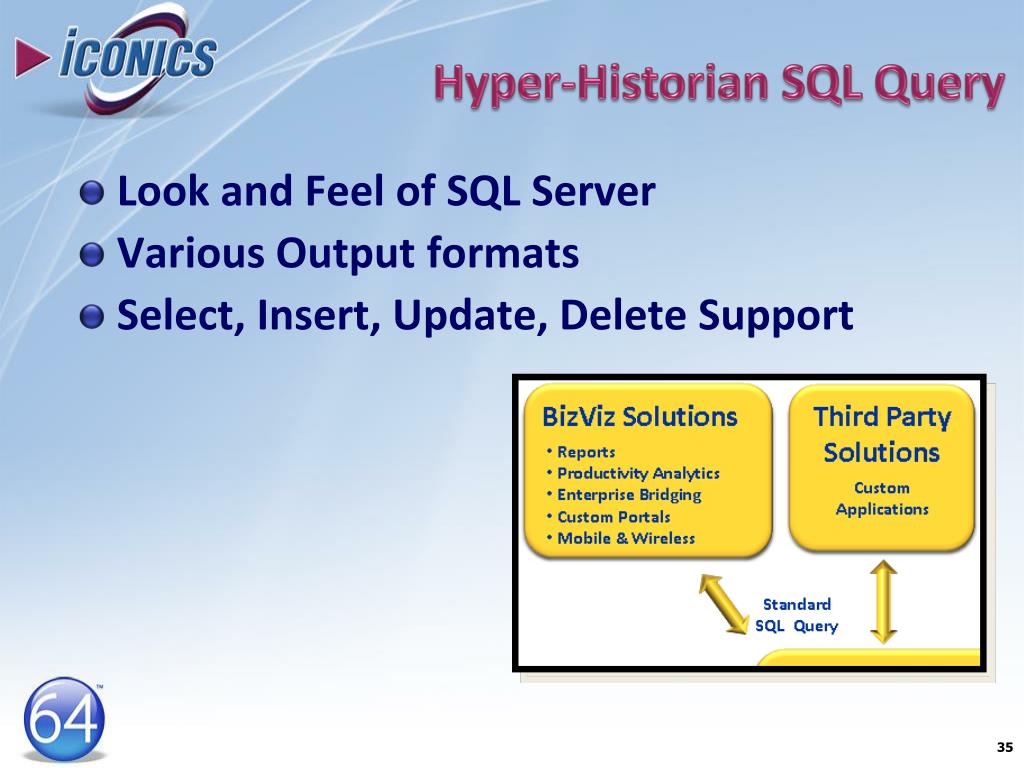 ICONICS

Hyper-Historian SQL Query

Look and Feel of SQL Server
Various Output formats
Select, Insert, Update, Delete Support

BizViz Solutions
• Reports
• Productivity Analytics
• Enterprise Bridging
• Custom Portals
• Mobile & Wireless

Third Party Solutions
Custom Applications

Standard SQL Query

64™

35